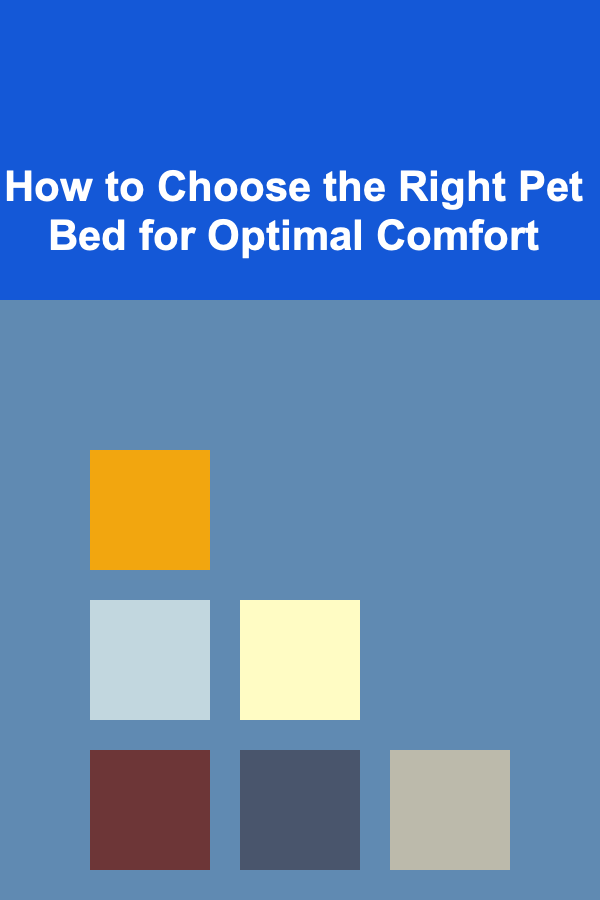 How to Choose the Right Pet Bed for Optimal Comfort